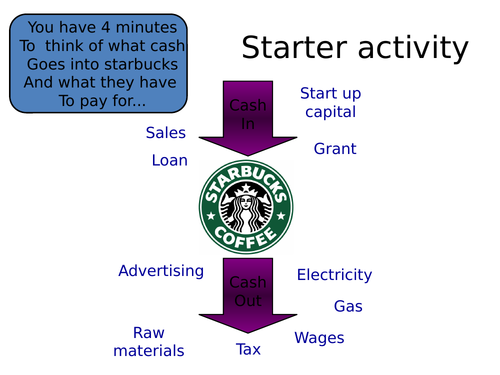 You have 4 minutes To think of what cash Goes into starbucks And what they have To pay for...

Starter activity

Cash In

Start up capital

Sales

Grant

Loan

STARBUCKS COFFEE

Advertising

Cash Out

Electricity

Gas

Raw materials

Tax

Wages